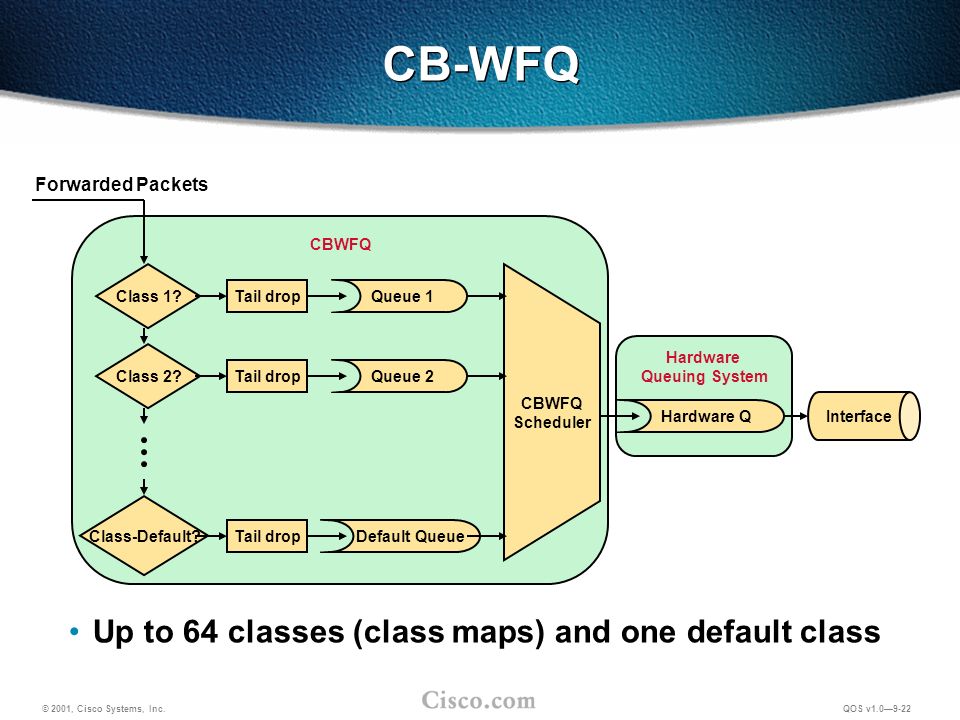 CB-WFQ

Forwarded Packets

CBWFQ

Class 1?

Tail drop

Queue 1

Class 2?

Tail drop

Queue 2

Class-Default?

Tail drop

Default Queue

CBWFQ Scheduler

Hardware Queuing System

Hardware Q

Interface

• Up to 64 classes (class maps) and one default class

© 2001, Cisco Systems, Inc.

Cisco.com

QOS v1.0—9-22